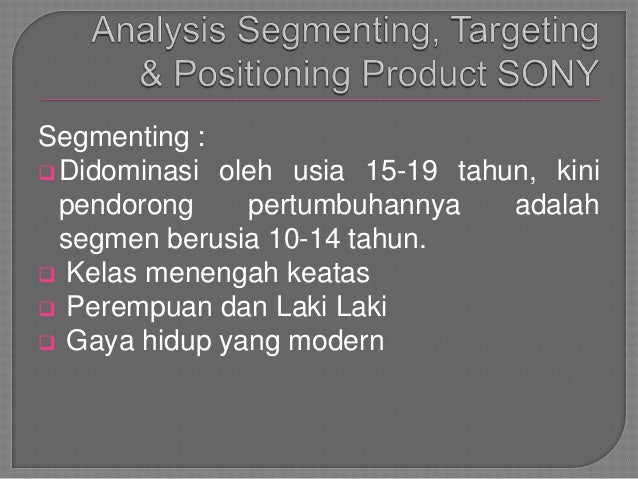 Analysis Segmenting, Targeting & Positioning Product SONY

Segmenting :

- Didominasi oleh usia 15-19 tahun, kini pendorong pertumbuhannya adalah segmen berusia 10-14 tahun.
- Kelas menengah keatas
- Perempuan dan Laki Laki
- Gaya hidup yang modern